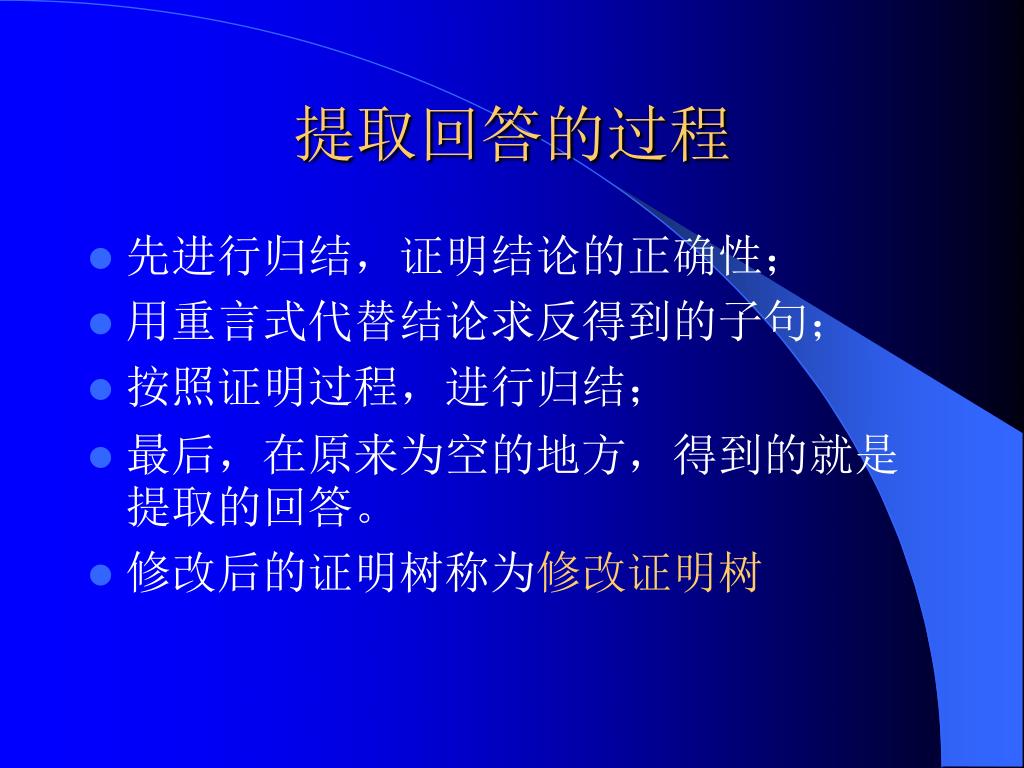 提取回答的过程

- 先进行归结，证明结论的正确性；
- 用重言式代替结论求反得到的子句；
- 按照证明过程，进行归结；
- 最后，在原来为空的地方，得到的就是提取的回答。
- 修改后的证明树称为修改证明树